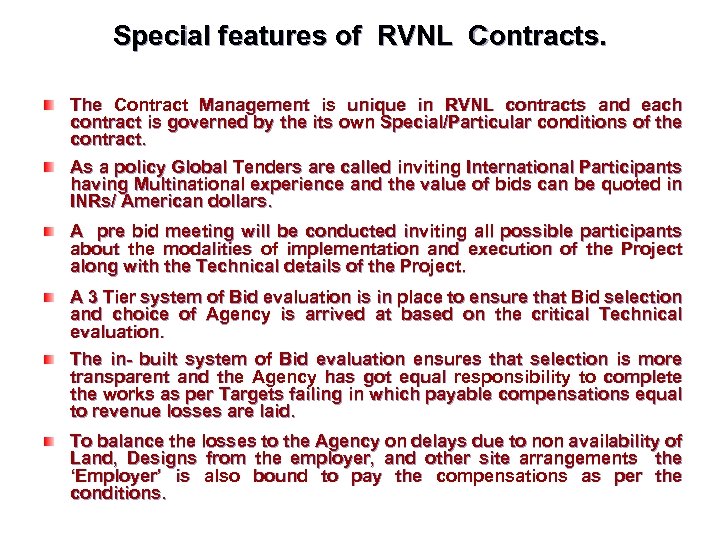 Special features of RVNL Contracts.

The Contract Management is unique in RVNL contracts and each contract is governed by the its own Special/Particular conditions of the contract.

As a policy Global Tenders are called inviting International Participants having Multinational experience and the value of bids can be quoted in INRs/ American dollars.

A pre bid meeting will be conducted inviting all possible participants about the modalities of implementation and execution of the Project along with the Technical details of the Project.

A 3 Tier system of Bid evaluation is in place to ensure that Bid selection and choice of Agency is arrived at based on the critical Technical evaluation.

The in- built system of Bid evaluation ensures that selection is more transparent and the Agency has got equal responsibility to complete the works as per Targets failing in which payable compensations equal to revenue losses are laid.

To balance the losses to the Agency on delays due to non availability of Land, Designs from the employer, and other site arrangements the 'Employer' is also bound to pay the compensations as per the conditions.